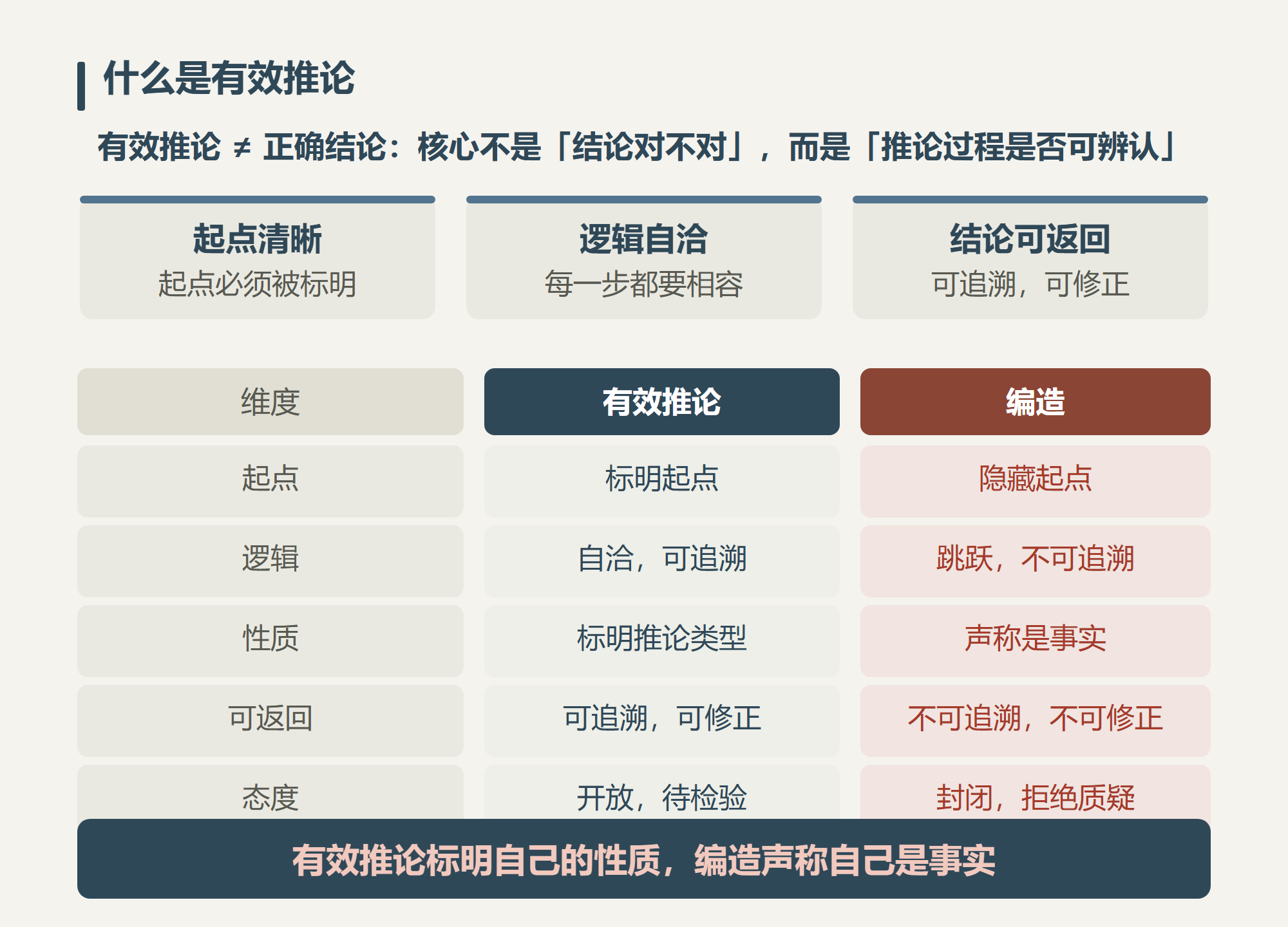 什么是有效推论

有效推论 ≠ 正确结论：核心不是「结论对不对」，而是「推论过程是否可辨认」

起点清晰
起点必须被标明

逻辑自洽
每一步都要相容

结论可返回
可追溯，可修正

| 维度 | 有效推论 | 编造 |
|---|---|---|
| 起点 | 标明起点 | 隐藏起点 |
| 逻辑 | 自洽，可追溯 | 跳跃，不可追溯 |
| 性质 | 标明推论类型 | 声称是事实 |
| 可返回 | 可追溯，可修正 | 不可追溯，不可修正 |
| 态度 | 开放，待检验 | 封闭，拒绝质疑 |

有效推论标明自己的性质，编造声称自己是事实